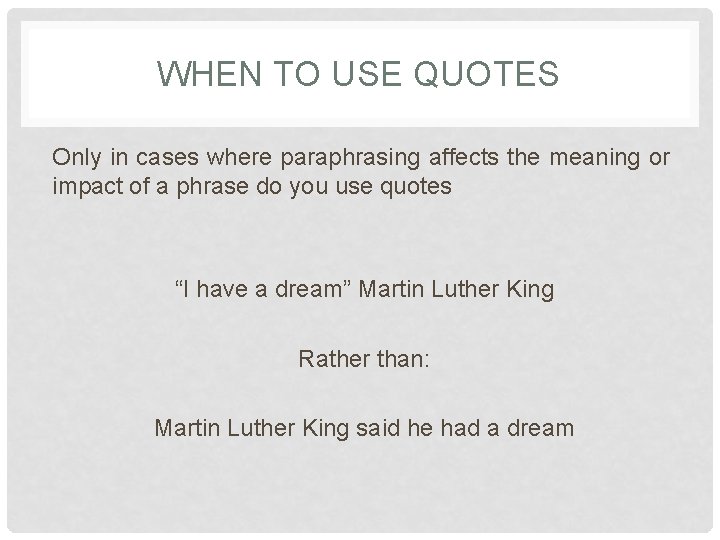 WHEN TO USE QUOTES

Only in cases where paraphrasing affects the meaning or impact of a phrase do you use quotes

“I have a dream” Martin Luther King

Rather than:

Martin Luther King said he had a dream